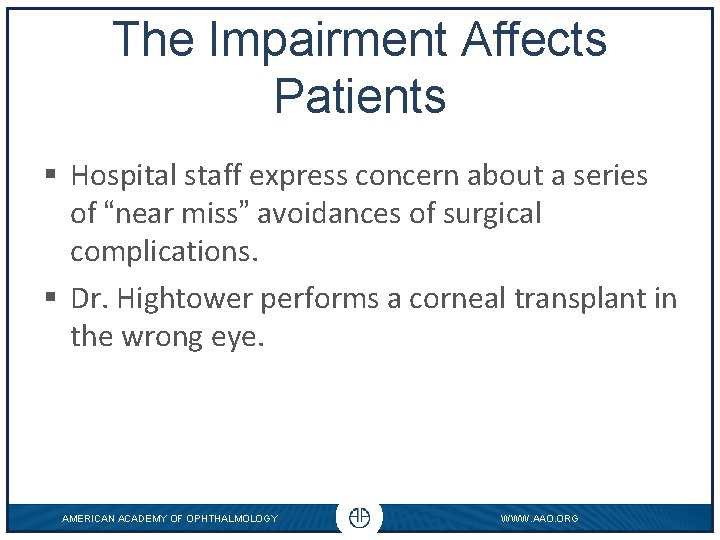 The Impairment Affects Patients

▪ Hospital staff express concern about a series of “near miss” avoidances of surgical complications.

▪ Dr. Hightower performs a corneal transplant in the wrong eye.

AMERICAN ACADEMY OF OPHTHALMOLOGY

WWW.AAO.ORG